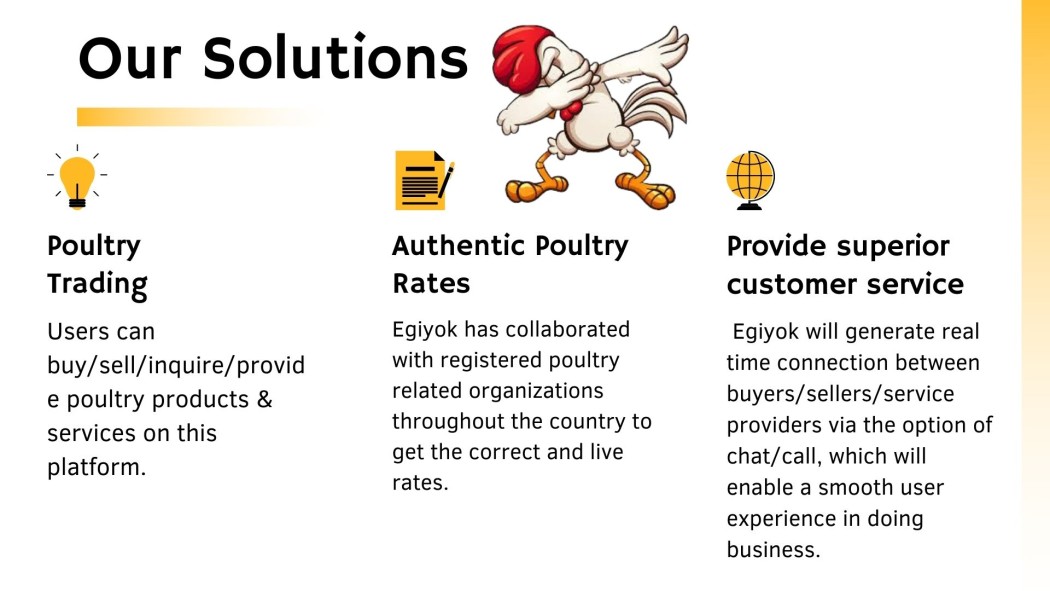 Our Solutions

Poultry Trading

Users can buy/sell/inquire/provide poultry products & services on this platform.

Authentic Poultry Rates

Egiyok has collaborated with registered poultry related organizations throughout the country to get the correct and live rates.

Provide superior customer service

Egiyok will generate real time connection between buyers/sellers/service providers via the option of chat/call, which will enable a smooth user experience in doing business.